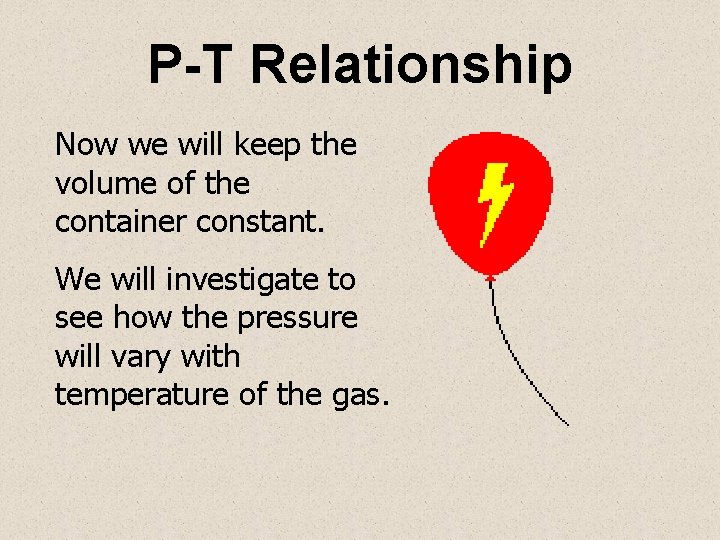 P-T Relationship

Now we will keep the volume of the container constant.

We will investigate to see how the pressure will vary with temperature of the gas.